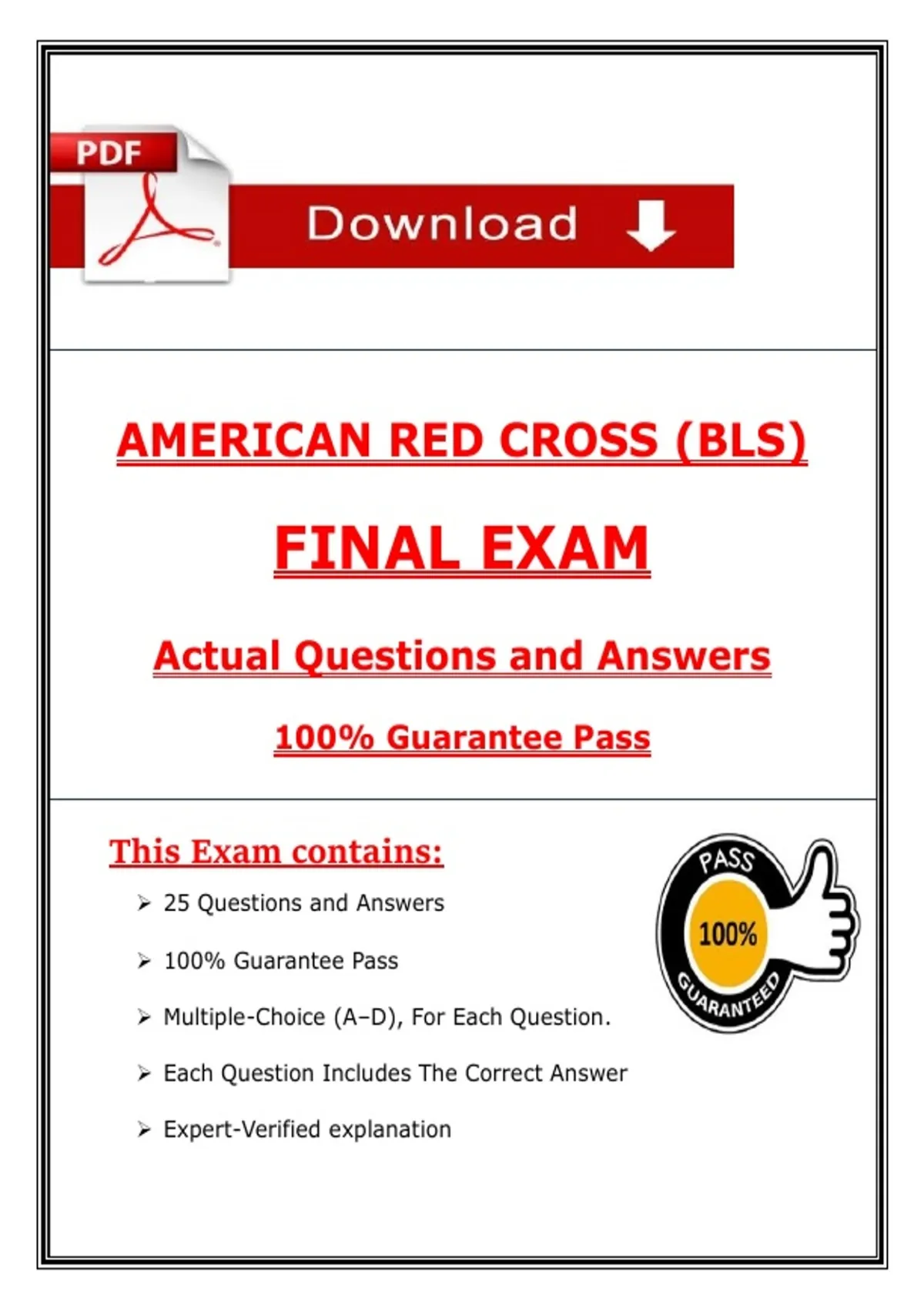 PDF

Download

AMERICAN RED CROSS (BLS)

FINAL EXAM

Actual Questions and Answers

100% Guarantee Pass

This Exam contains:

➢ 25 Questions and Answers

➢ 100% Guarantee Pass

➢ Multiple-Choice (A–D), For Each Question.

➢ Each Question Includes The Correct Answer

➢ Expert-Verified explanation

PASS
100%
GUARANTEED